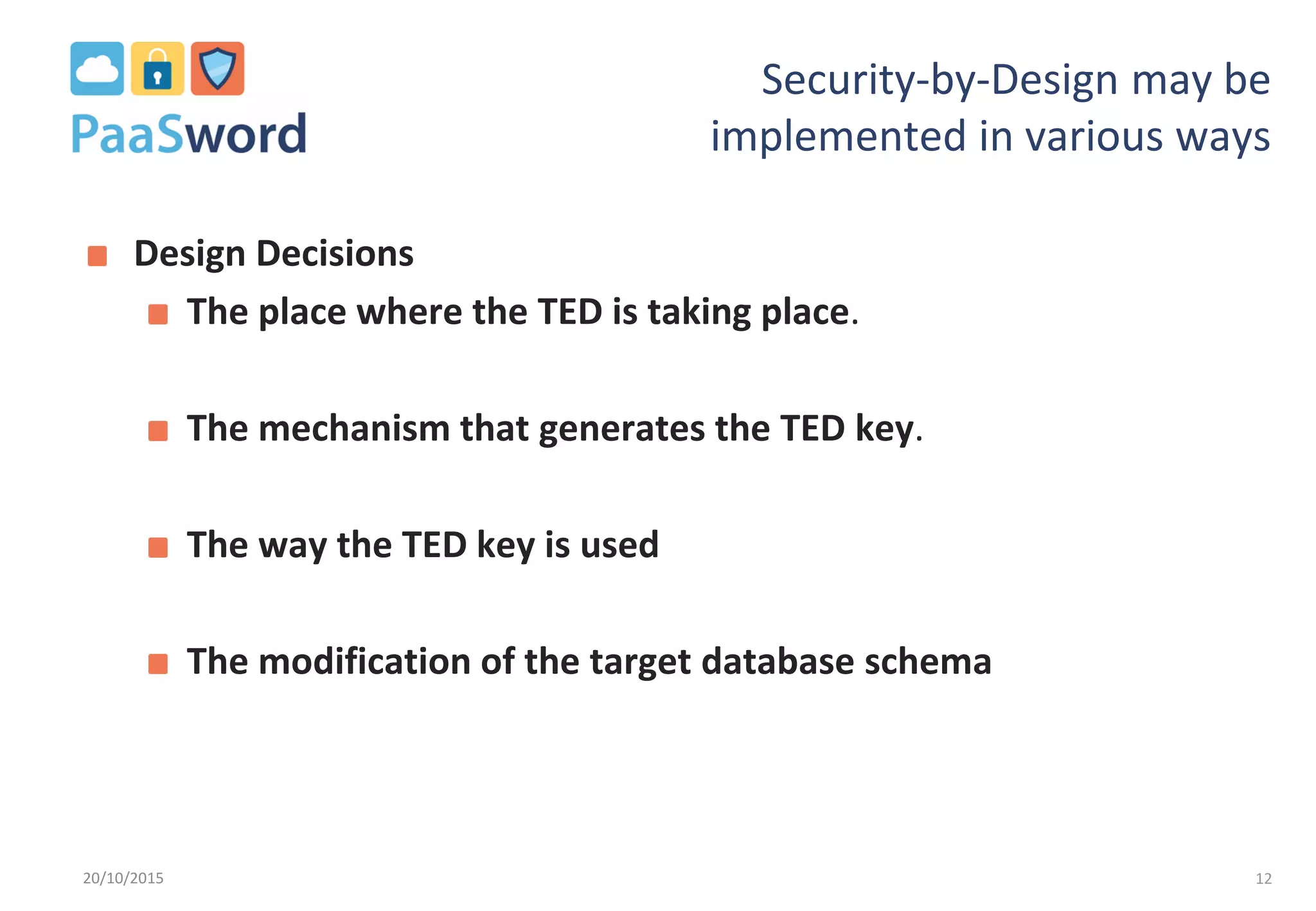 PaaSword

Security-by-Design may be implemented in various ways

Design Decisions
The place where the TED is taking place.
The mechanism that generates the TED key.
The way the TED key is used
The modification of the target database schema

20/10/2015

12